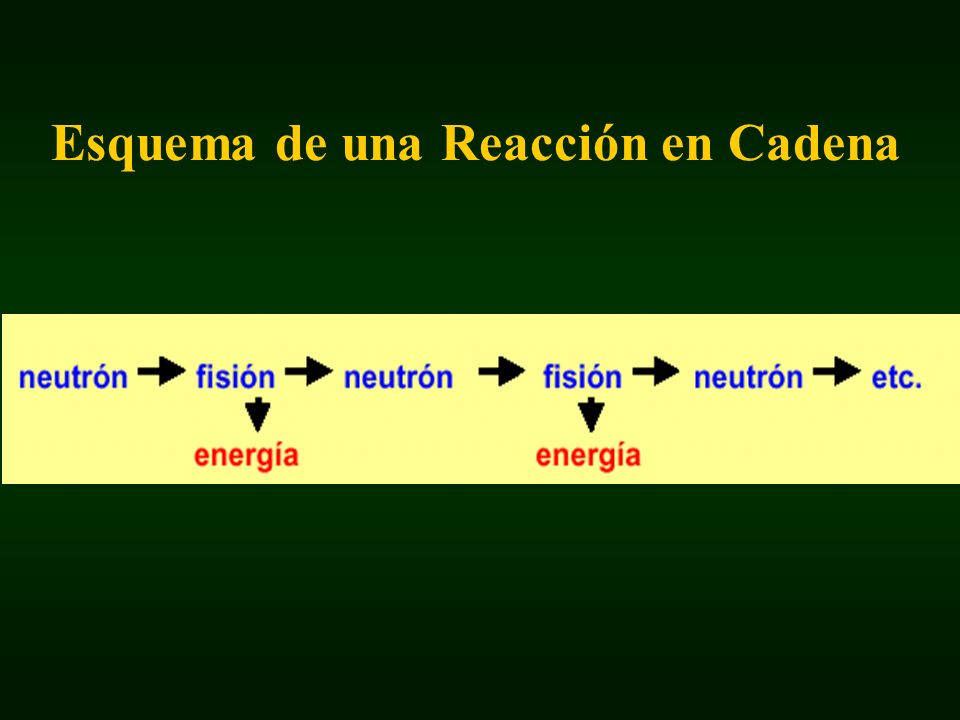 Esquema de una Reacción en Cadena

neutrón → fisión → neutrón → fisión → neutrón → etc.

energía

energía